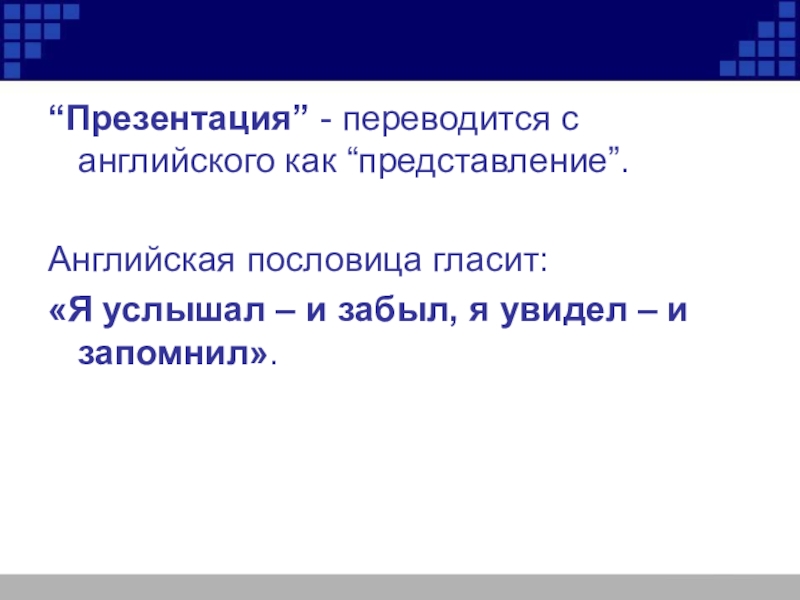 “Презентация” - переводится с английского как “представление”.

Английская пословица гласит:
«Я услышал – и забыл, я увидел – и запомнил».